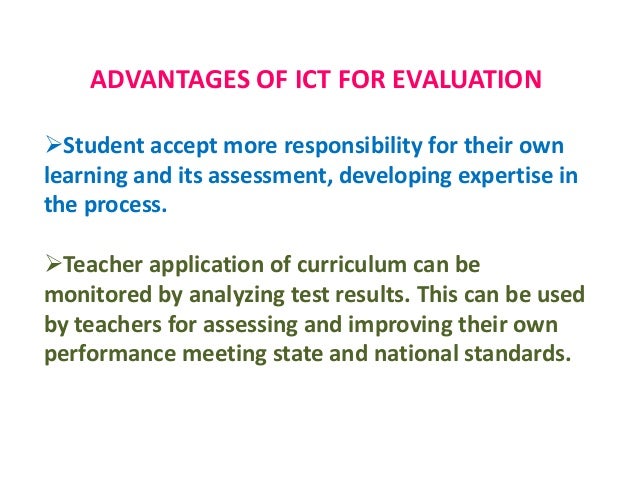 ADVANTAGES OF ICT FOR EVALUATION

➢Student accept more responsibility for their own learning and its assessment, developing expertise in the process.

➢Teacher application of curriculum can be monitored by analyzing test results. This can be used by teachers for assessing and improving their own performance meeting state and national standards.